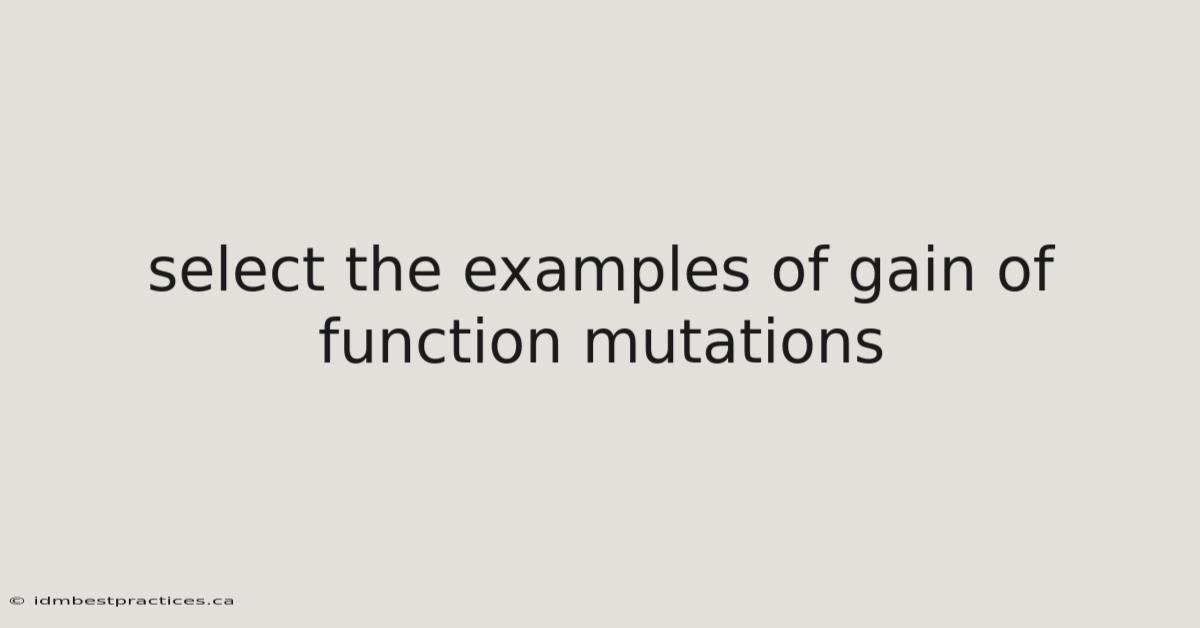 select the examples of gain of function mutations

© idmbestpractices.ca